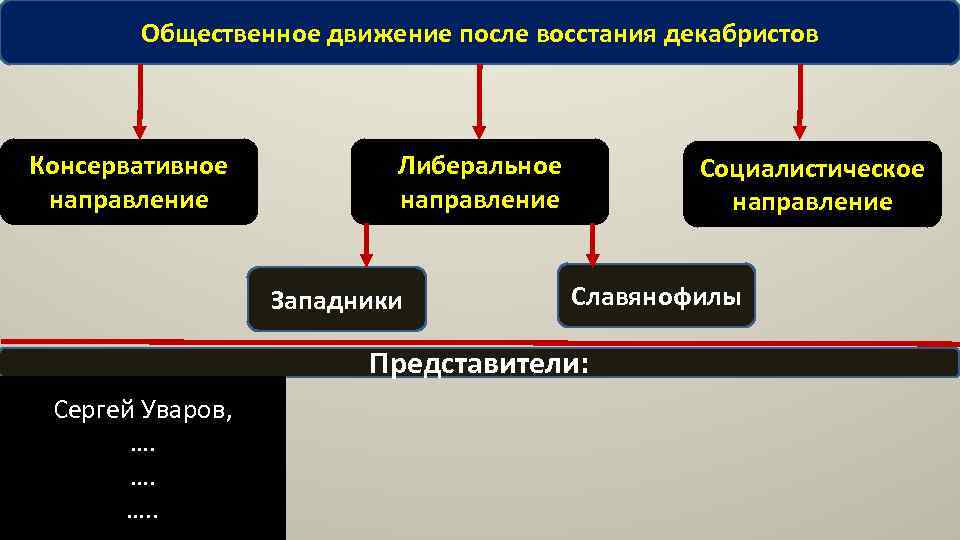 Общественное движение после восстания декабристов

Консервативное направление

Либеральное направление

Социалистическое направление

Западники

Славянофилы

Представители:

Сергей Уваров,
….
….
…..